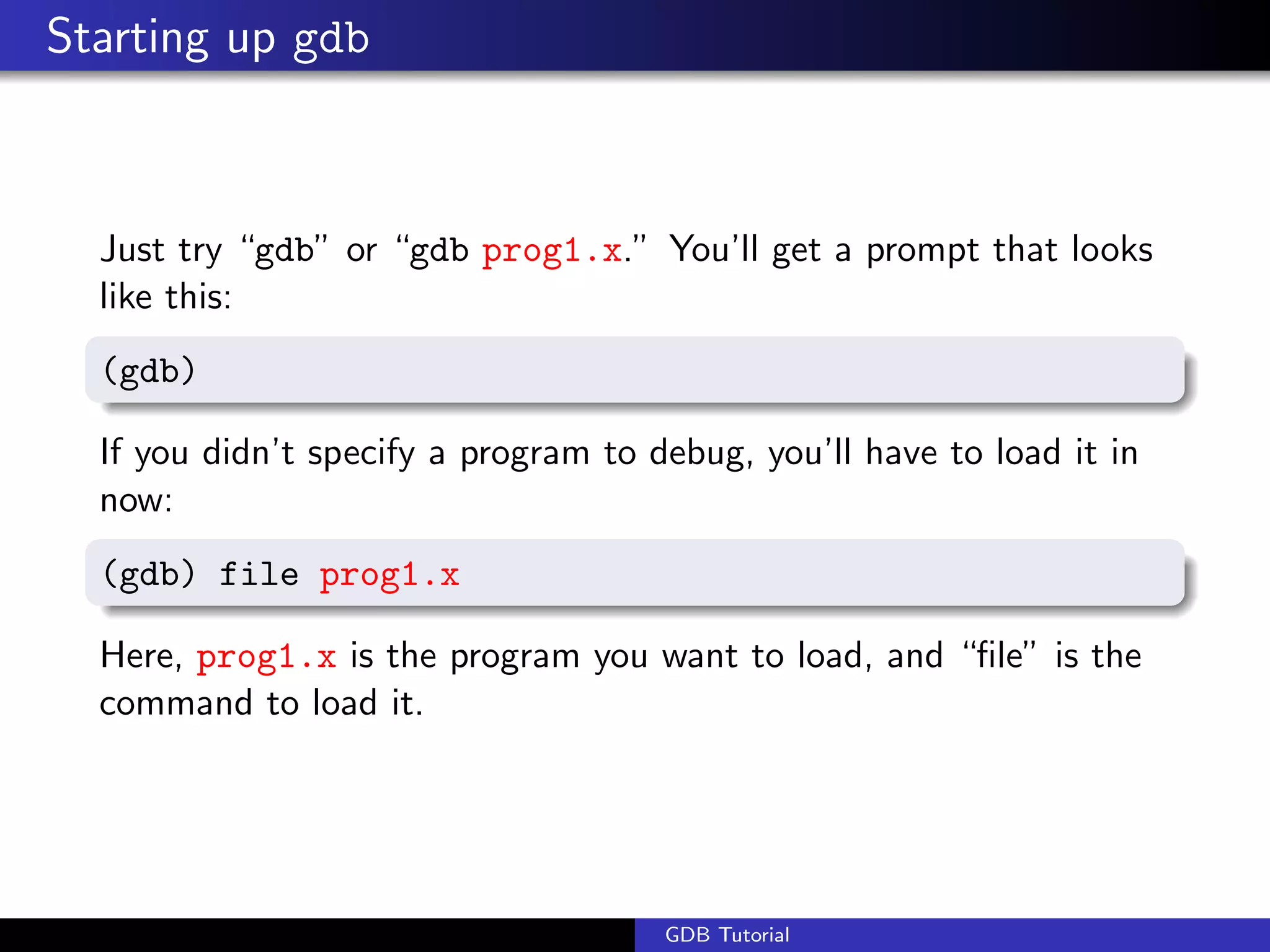 Starting up gdb

Just try “gdb” or “gdb prog1.x.” You’ll get a prompt that looks like this:

(gdb)

If you didn’t specify a program to debug, you’ll have to load it in now:

(gdb) file prog1.x

Here, prog1.x is the program you want to load, and “file” is the command to load it.

GDB Tutorial